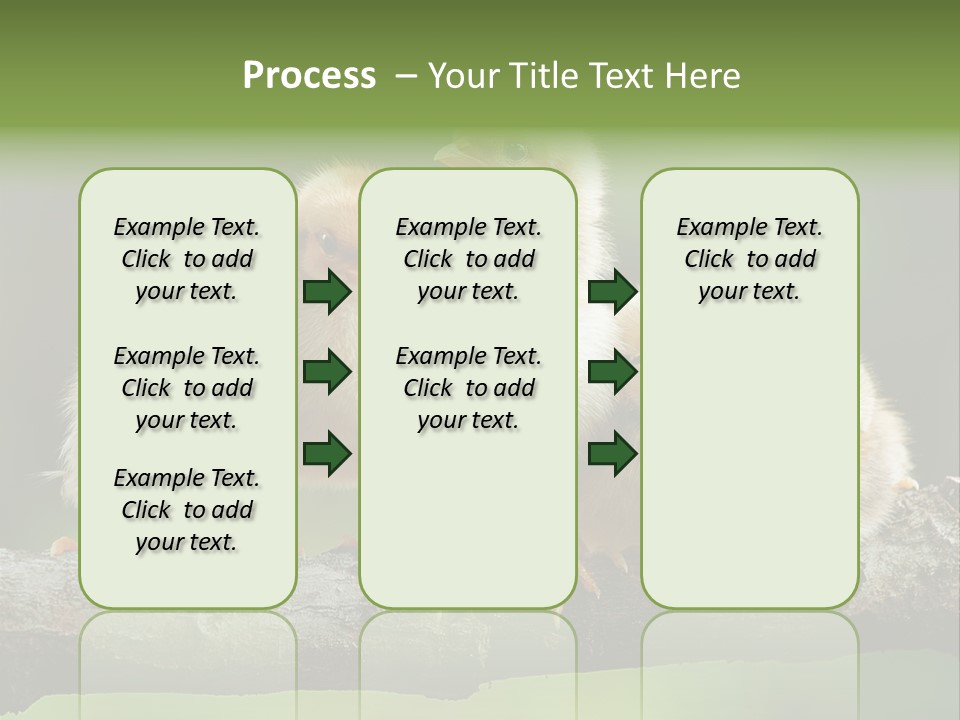 Process – Your Title Text Here

Example Text. Click to add your text.

Example Text. Click to add your text.

Example Text. Click to add your text.

Example Text. Click to add your text.

Example Text. Click to add your text.

Example Text. Click to add your text.